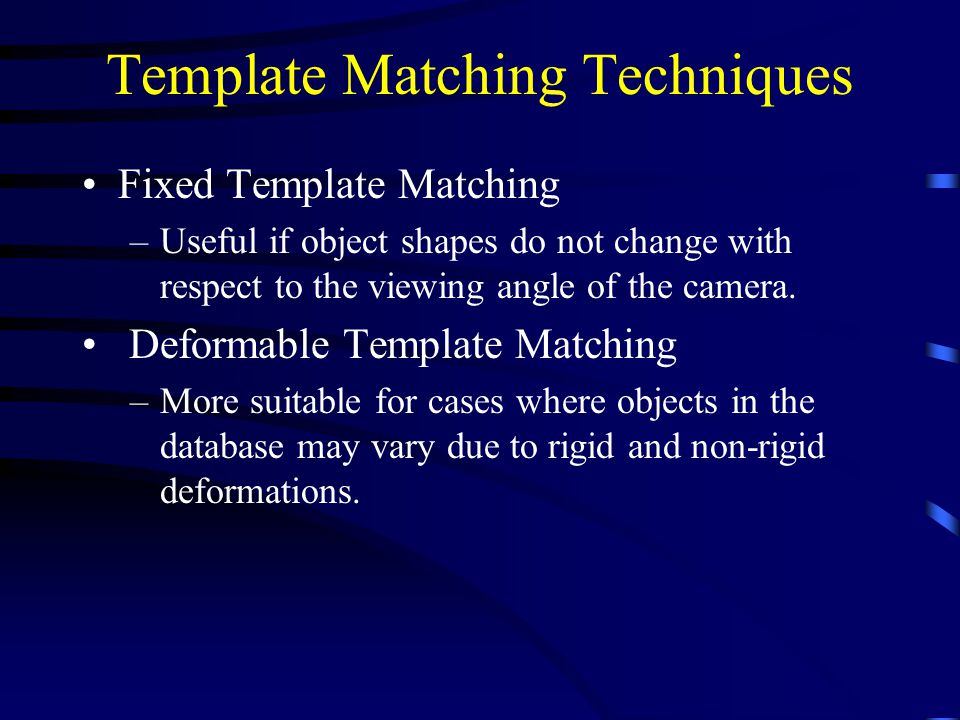 Template Matching Techniques

• Fixed Template Matching
– Useful if object shapes do not change with respect to the viewing angle of the camera.

• Deformable Template Matching
– More suitable for cases where objects in the database may vary due to rigid and non-rigid deformations.